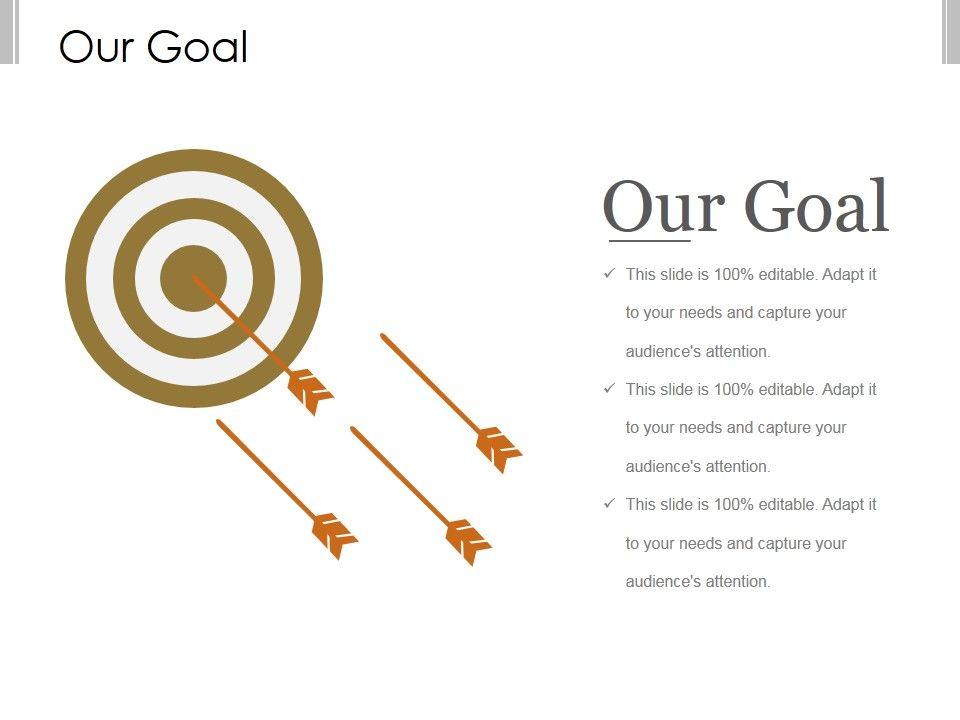 Our Goal

Our Goal

✓ This slide is 100% editable. Adapt it to your needs and capture your audience's attention.

✓ This slide is 100% editable. Adapt it to your needs and capture your audience's attention.

✓ This slide is 100% editable. Adapt it to your needs and capture your audience's attention.